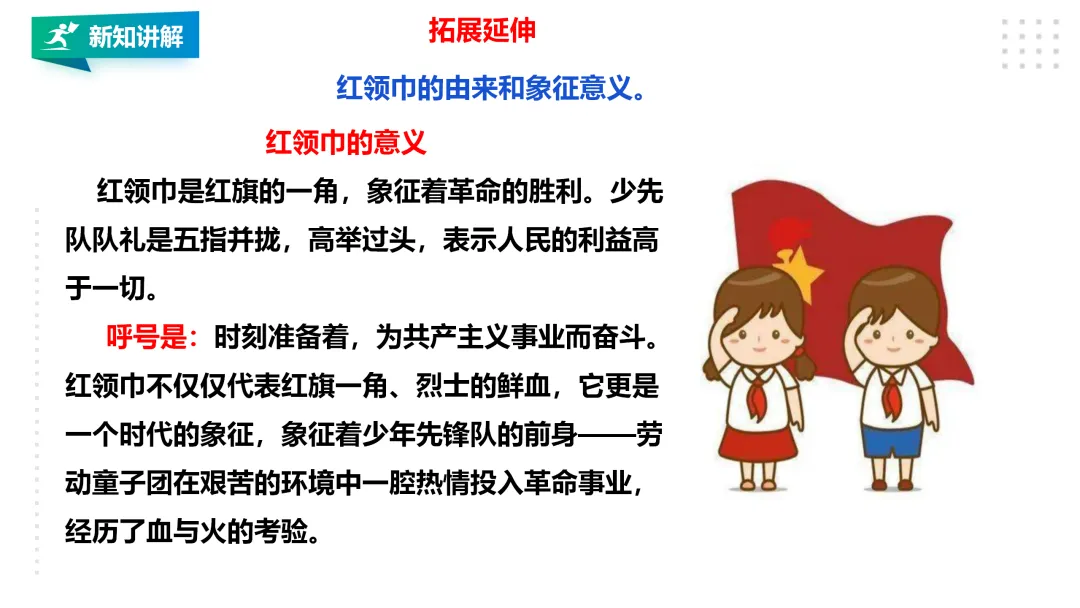 新知讲解

拓展延伸

红领巾的由来和象征意义。

红领巾的意义

红领巾是红旗的一角，象征着革命的胜利。少先队队礼是五指并拢，高举过头，表示人民的利益高于一切。

呼号是：时刻准备着，为共产主义事业而奋斗。红领巾不仅仅代表红旗一角、烈士的鲜血，它更是一个时代的象征，象征着少年先锋队的前身——劳动童子团在艰苦的环境中一腔热情投入革命事业，经历了血与火的考验。